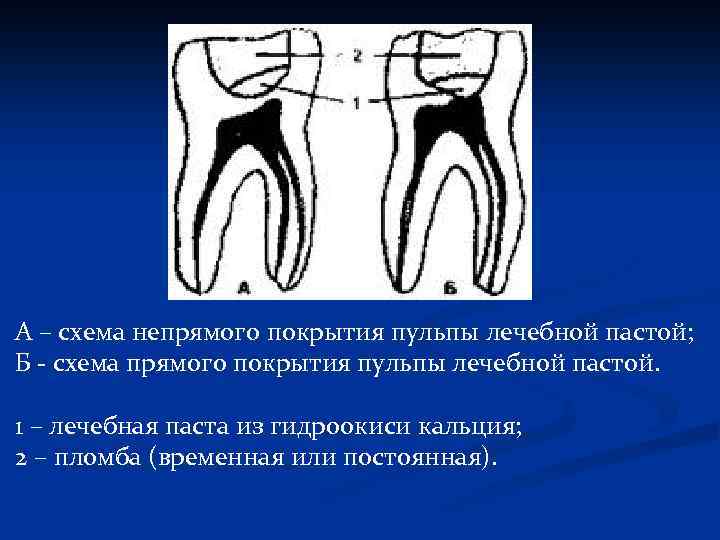 2
1
А
Б

А – схема непрямого покрытия пульпы лечебной пастой;
Б - схема прямого покрытия пульпы лечебной пастой.

1 – лечебная паста из гидроокиси кальция;
2 – пломба (временная или постоянная).